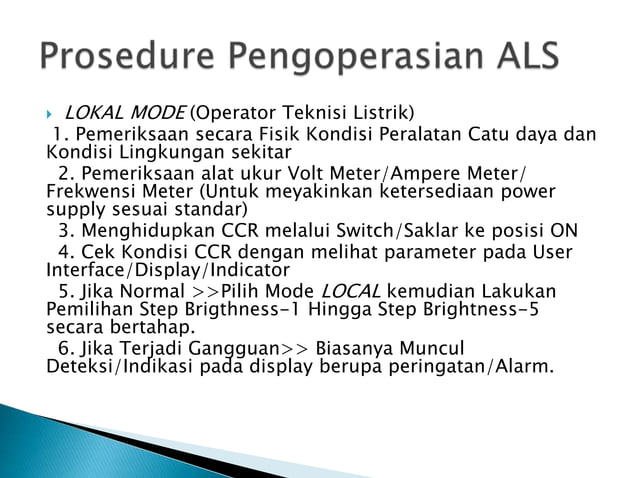 Prosedure Pengoperasian ALS

LOKAL MODE (Operator Teknisi Listrik)

1. Pemeriksaan secara Fisik Kondisi Peralatan Catu daya dan Kondisi Lingkungan sekitar

2. Pemeriksaan alat ukur Volt Meter/Ampere Meter/ Frekwensi Meter (Untuk meyakinkan ketersediaan power supply sesuai standar)

3. Menghidupkan CCR melalui Switch/Saklar ke posisi ON

4. Cek Kondisi CCR dengan melihat parameter pada User Interface/Display/Indicator

5. Jika Normal >>Pilih Mode LOCAL kemudian Lakukan Pemilihan Step Brigthness-1 Hingga Step Brightness-5 secara bertahap.

6. Jika Terjadi Gangguan>> Biasanya Muncul Deteksi/Indikasi pada display berupa peringatan/Alarm.